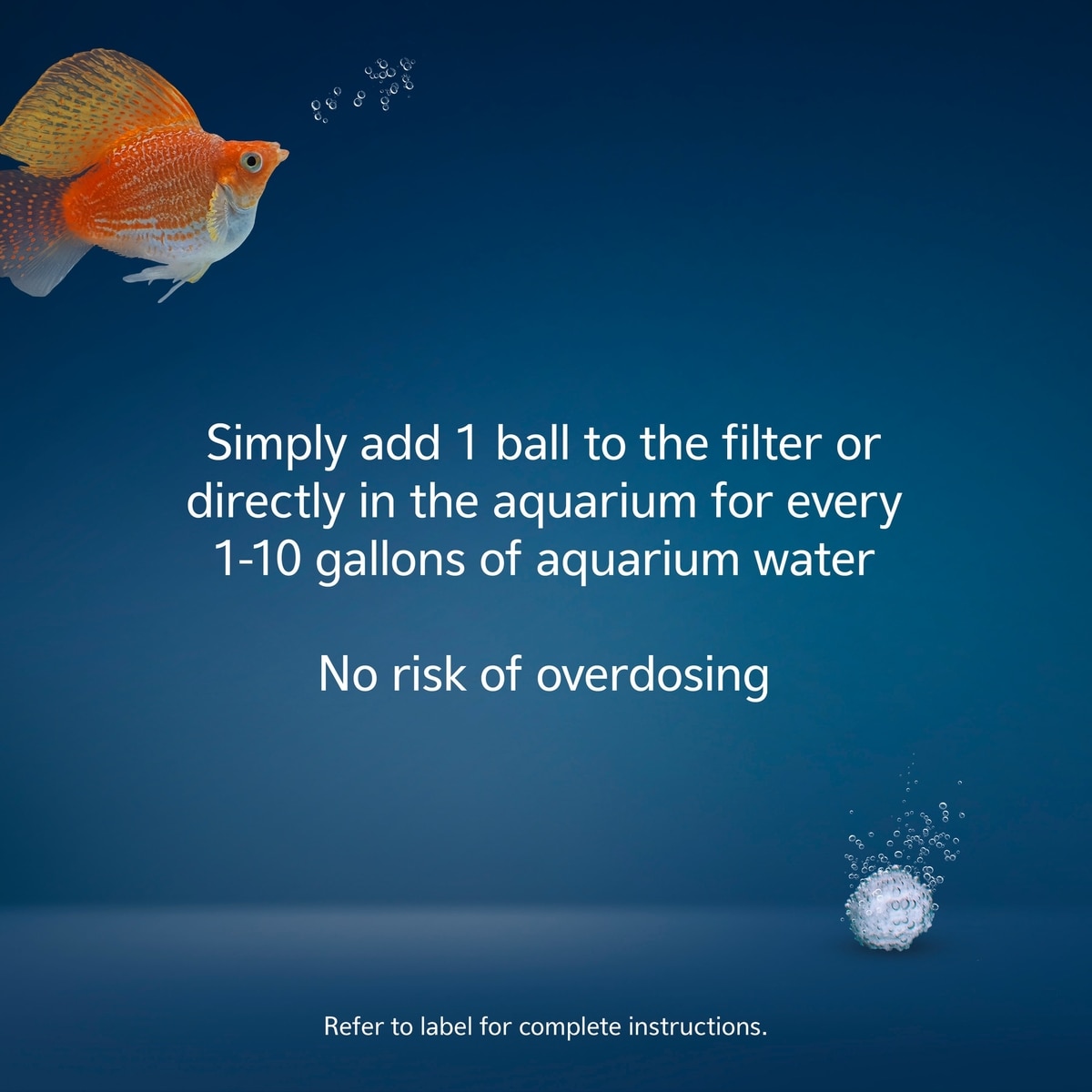 Simply add 1 ball to the filter or directly in the aquarium for every 1-10 gallons of aquarium water

No risk of overdosing

Refer to label for complete instructions.